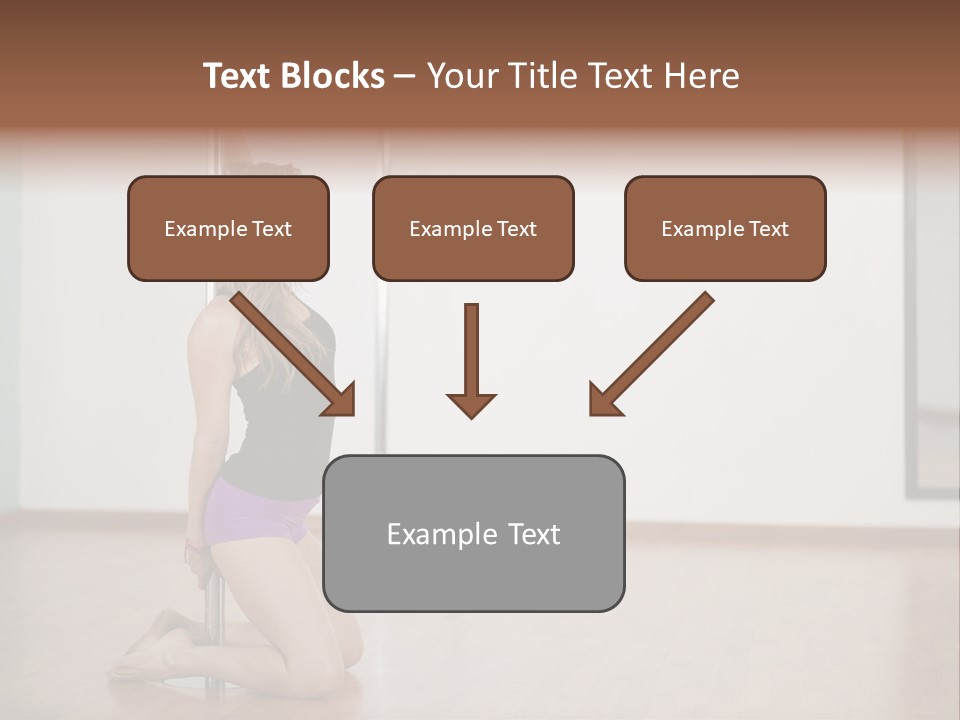 Text Blocks – Your Title Text Here

Example Text

Example Text

Example Text

Example Text